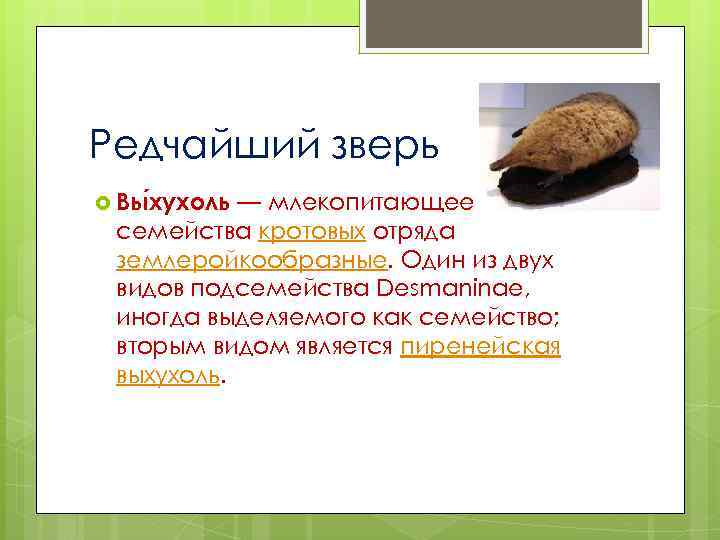 Редчайший зверь

Вы́хухоль — млекопитающее семейства кротовых отряда землеройкообразные. Один из двух видов подсемейства Desmaninae, иногда выделяемого как семейство; вторым видом является пиренейская выхухоль.